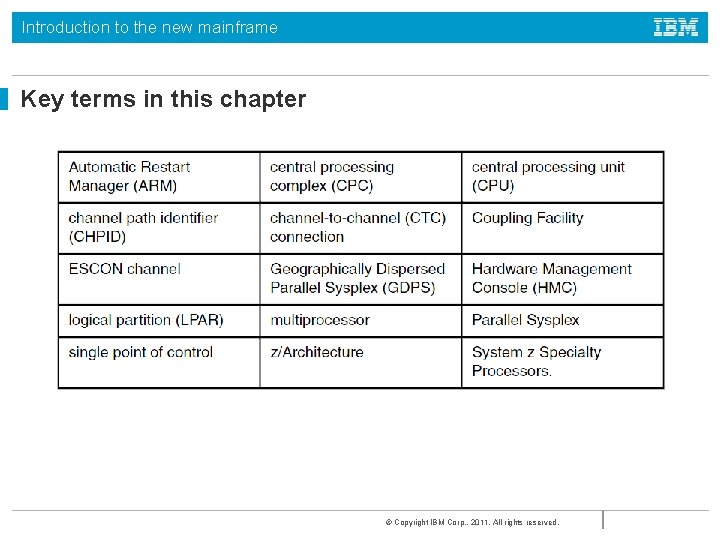 Introduction to the new mainframe

IBM

Key terms in this chapter

| Automatic Restart Manager (ARM) | central processing complex (CPC) | central processing unit (CPU) |
|---|---|---|
| channel path identifier (CHPID) | channel-to-channel (CTC) connection | Coupling Facility |
| ESCON channel | Geographically Dispersed Parallel Sysplex (GDPS) | Hardware Management Console (HMC) |
| logical partition (LPAR) | multiprocessor | Parallel Sysplex |
| single point of control | z/Architecture | System z Specialty Processors. |

© Copyright IBM Corp., 2011. All rights reserved.